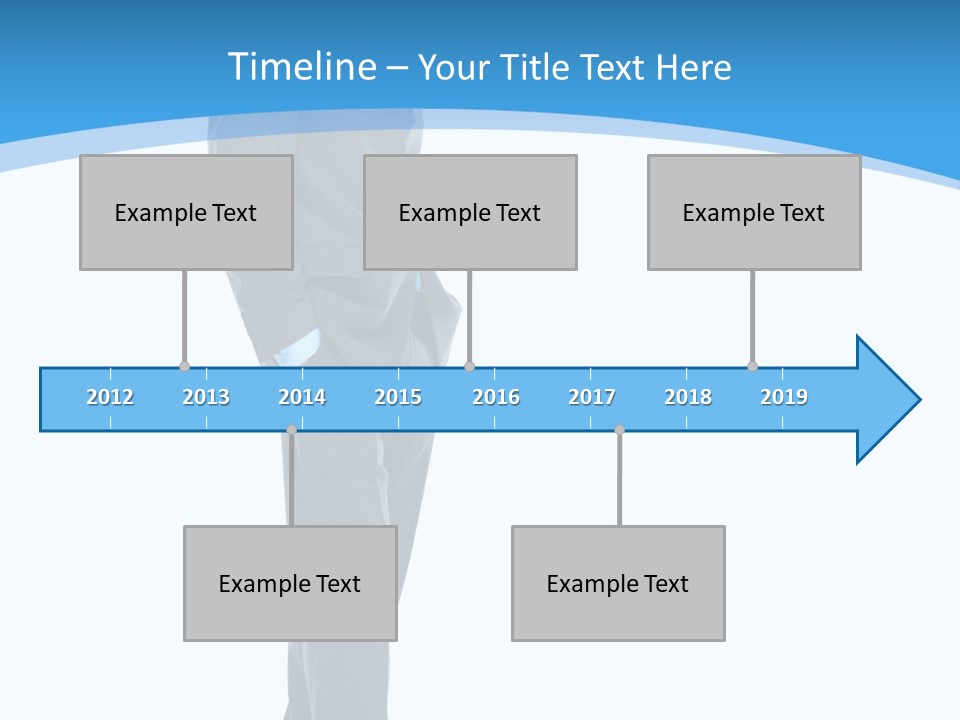 Timeline – Your Title Text Here

Example Text

Example Text

Example Text

2012
2013
2014
2015
2016
2017
2018
2019

Example Text

Example Text